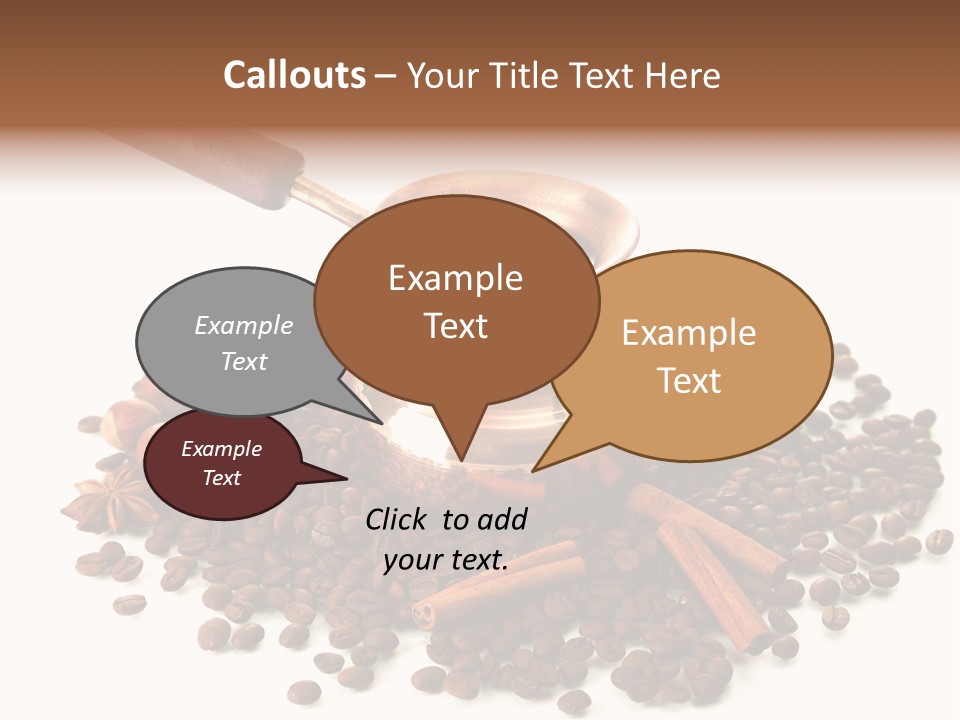 Callouts – Your Title Text Here

Example Text

Example Text

Example Text

Example Text

Click to add your text.